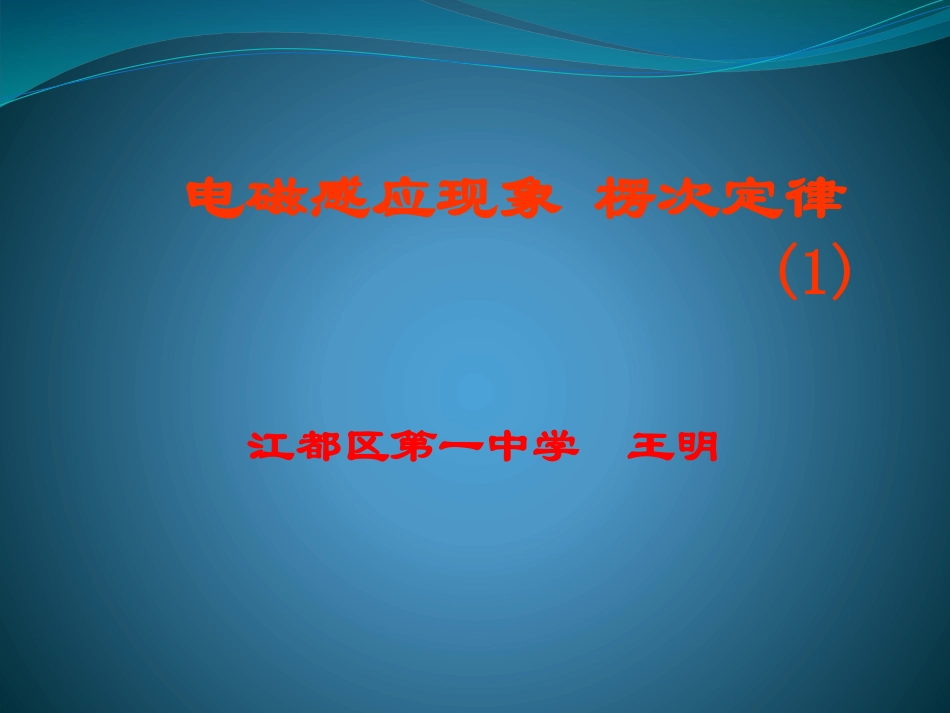 电磁感应现象 楞次定律 (1)

江都区第一中学 王明